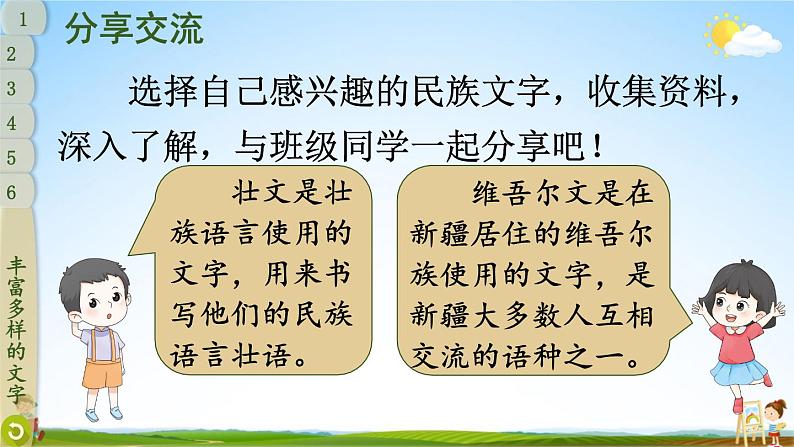 1
2
3
4
5
6

丰富多样的文字

分享交流

选择自己感兴趣的民族文字，收集资料，深入了解，与班级同学一起分享吧！

壮文是壮族语言使用的文字，用来书写他们的民族语言壮语。

维吾尔文是在新疆居住的维吾尔族使用的文字，是新疆大多数人互相交流的语种之一。